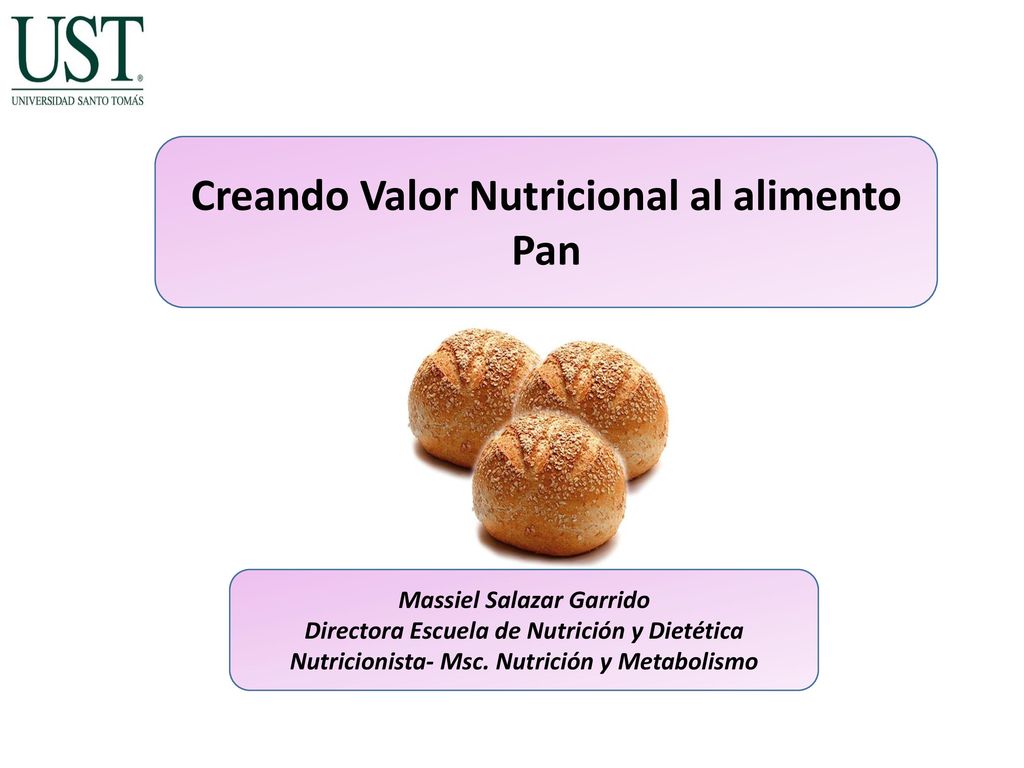 UST®
UNIVERSIDAD SANTO TOMÁS

Creando Valor Nutricional al alimento Pan

Massiel Salazar Garrido
Directora Escuela de Nutrición y Dietética
Nutricionista- Msc. Nutrición y Metabolismo